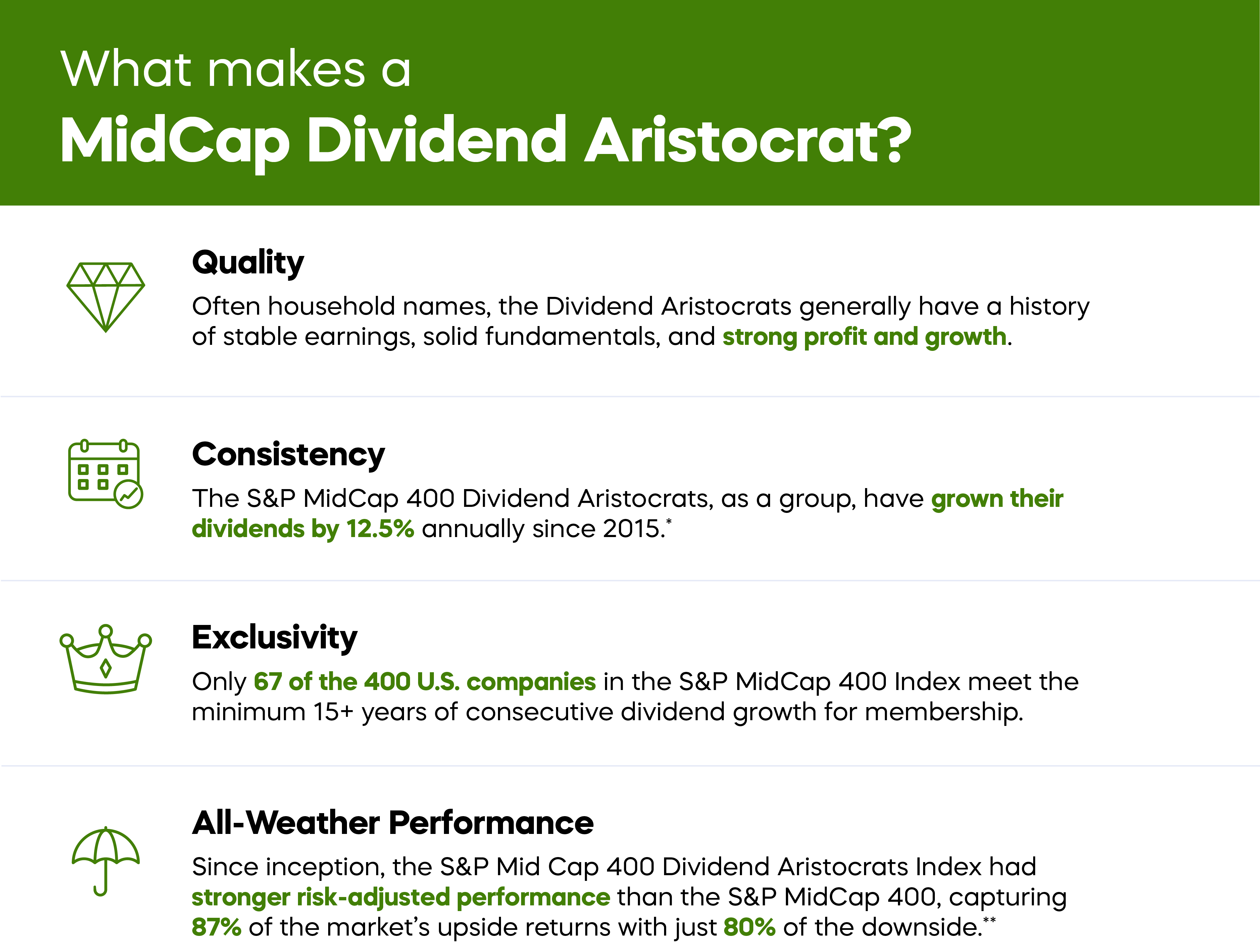 What makes a
MidCap Dividend Aristocrat?

Quality

Often household names, the Dividend Aristocrats generally have a history of stable earnings, solid fundamentals, and strong profit and growth.

Consistency

The S&P MidCap 400 Dividend Aristocrats, as a group, have grown their dividends by 12.5% annually since 2015.*

Exclusivity

Only 67 of the 400 U.S. companies in the S&P MidCap 400 Index meet the minimum 15+ years of consecutive dividend growth for membership.

All-Weather Performance

Since inception, the S&P Mid Cap 400 Dividend Aristocrats Index had stronger risk-adjusted performance than the S&P MidCap 400, capturing 87% of the market's upside returns with just 80% of the downside.**